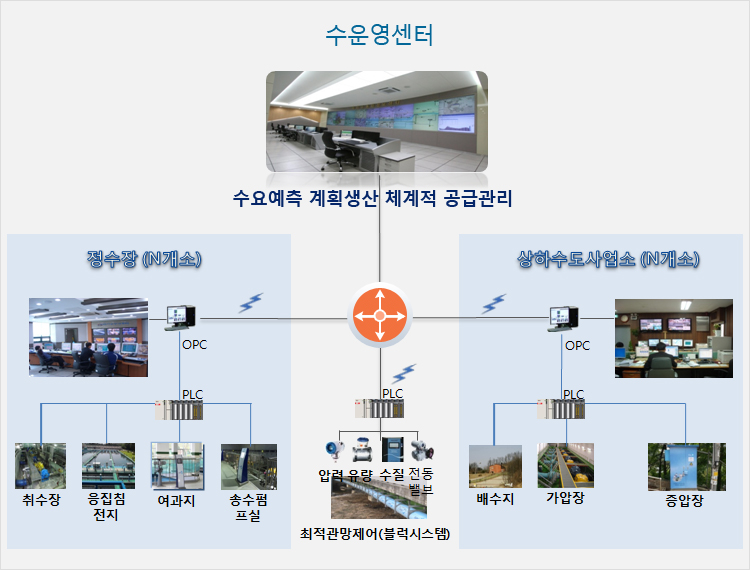 수운영센터

수요예측 계획생산 체계적 공급관리

정수장 (N개소)

OPC

PLC

취수장

응집침전지

여과지

송수펌프실

PLC

압력 유량 수질 전동밸브

최적관망제어(블럭시스템)

상하수도사업소 (N개소)

OPC

PLC

배수지

가압장

증압장